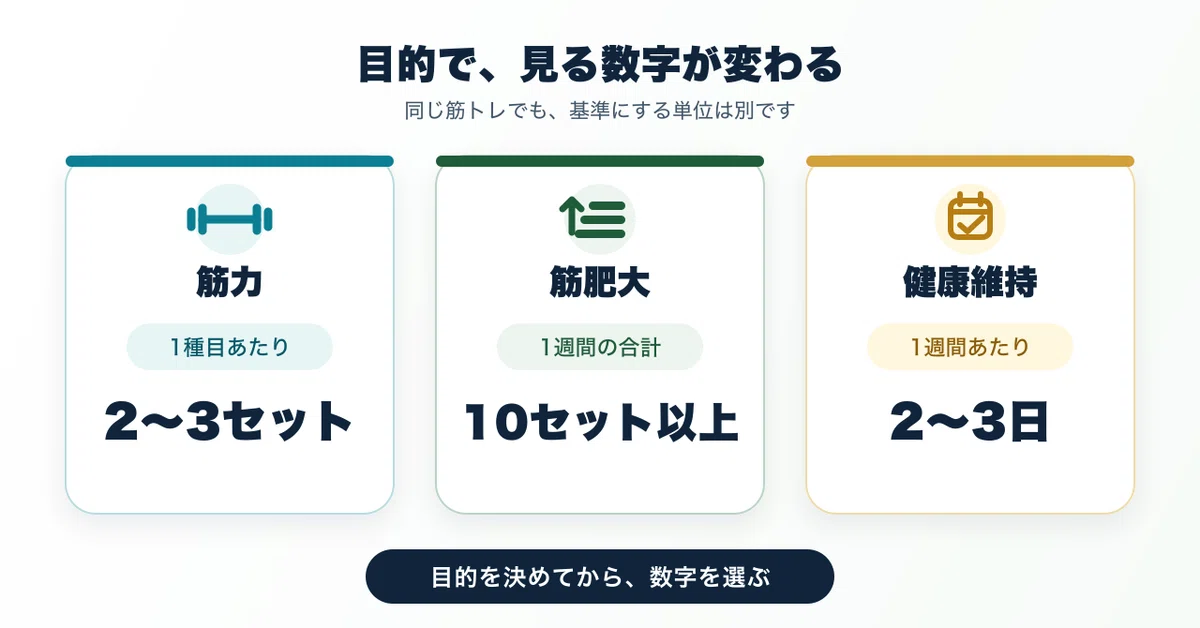 目的で、見る数字が変わる

同じ筋トレでも、基準にする単位は別です

筋力

1種目あたり

2〜3セット

筋肥大

1週間の合計

10セット以上

健康維持

1週間あたり

2〜3日

目的を決めてから、数字を選ぶ